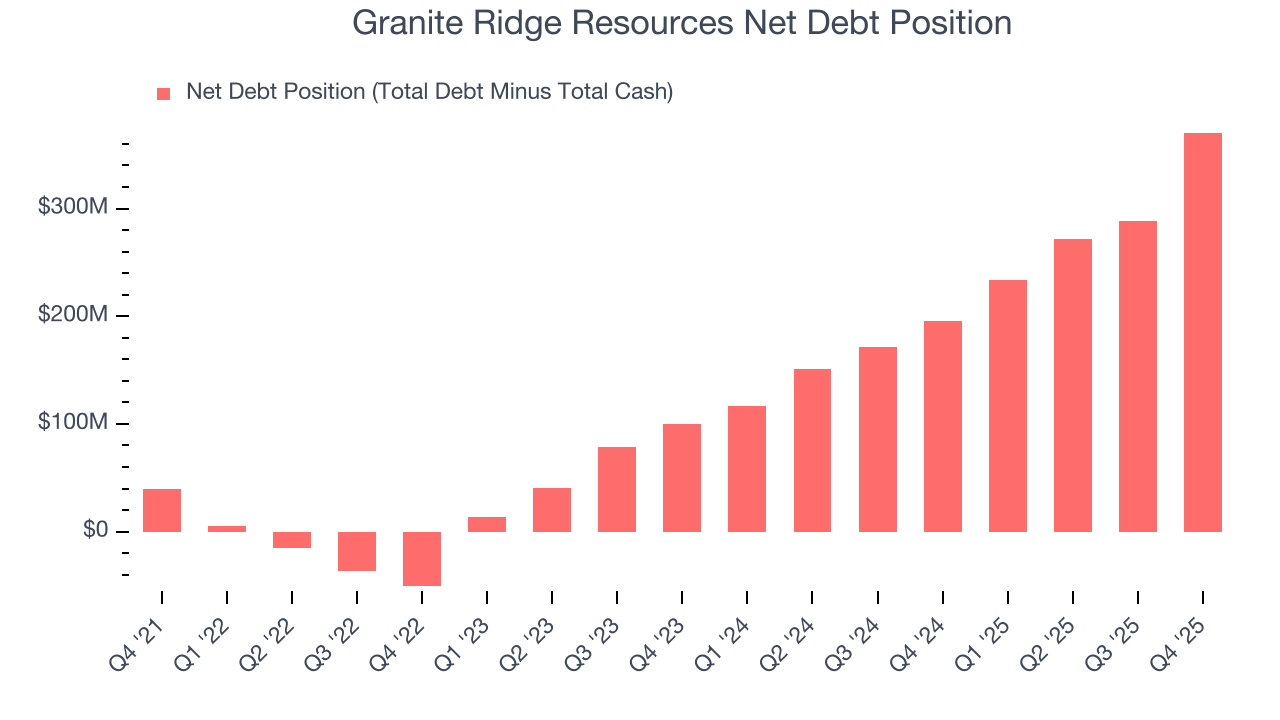 Granite Ridge Resources Net Debt Position

Net Debt Position (Total Debt Minus Total Cash)

$300M
$200M
$100M
$0

Q4 '21
Q1 '22
Q2 '22
Q3 '22
Q4 '22
Q1 '23
Q2 '23
Q3 '23
Q4 '23
Q1 '24
Q2 '24
Q3 '24
Q4 '24
Q1 '25
Q2 '25
Q3 '25
Q4 '25